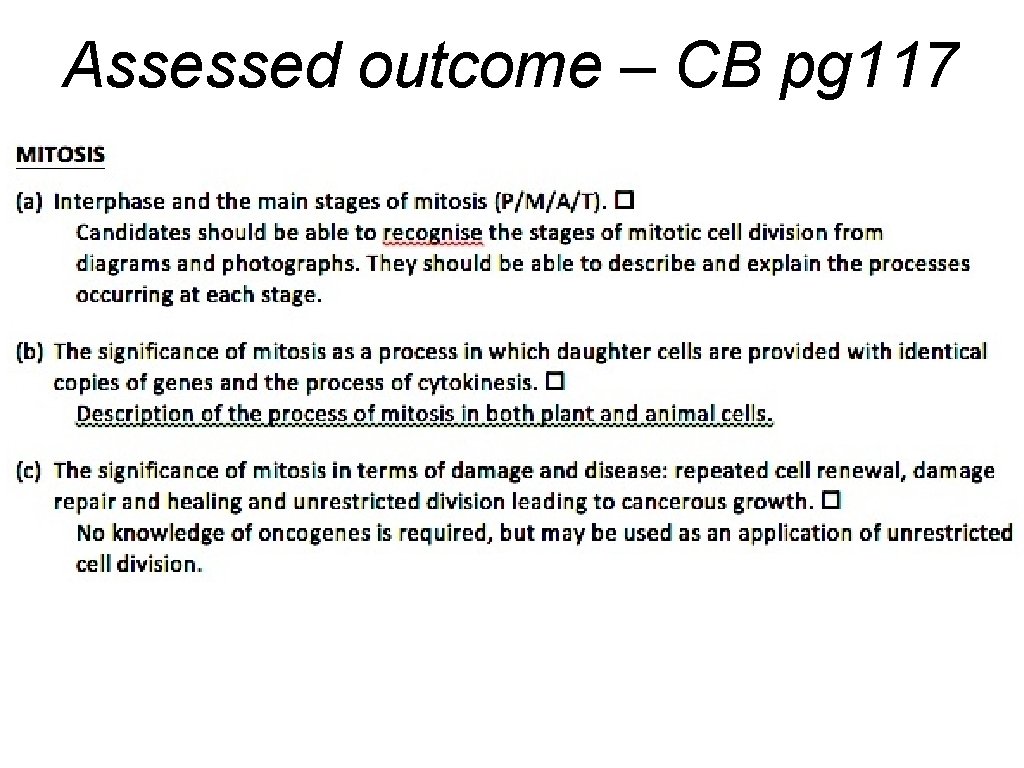 Assessed outcome – CB pg117

MITOSIS

(a) Interphase and the main stages of mitosis (P/M/A/T). ☐
Candidates should be able to recognise the stages of mitotic cell division from diagrams and photographs. They should be able to describe and explain the processes occurring at each stage.

(b) The significance of mitosis as a process in which daughter cells are provided with identical copies of genes and the process of cytokinesis. ☐
Description of the process of mitosis in both plant and animal cells.

(c) The significance of mitosis in terms of damage and disease: repeated cell renewal, damage repair and healing and unrestricted division leading to cancerous growth. ☐
No knowledge of oncogenes is required, but may be used as an application of unrestricted cell division.